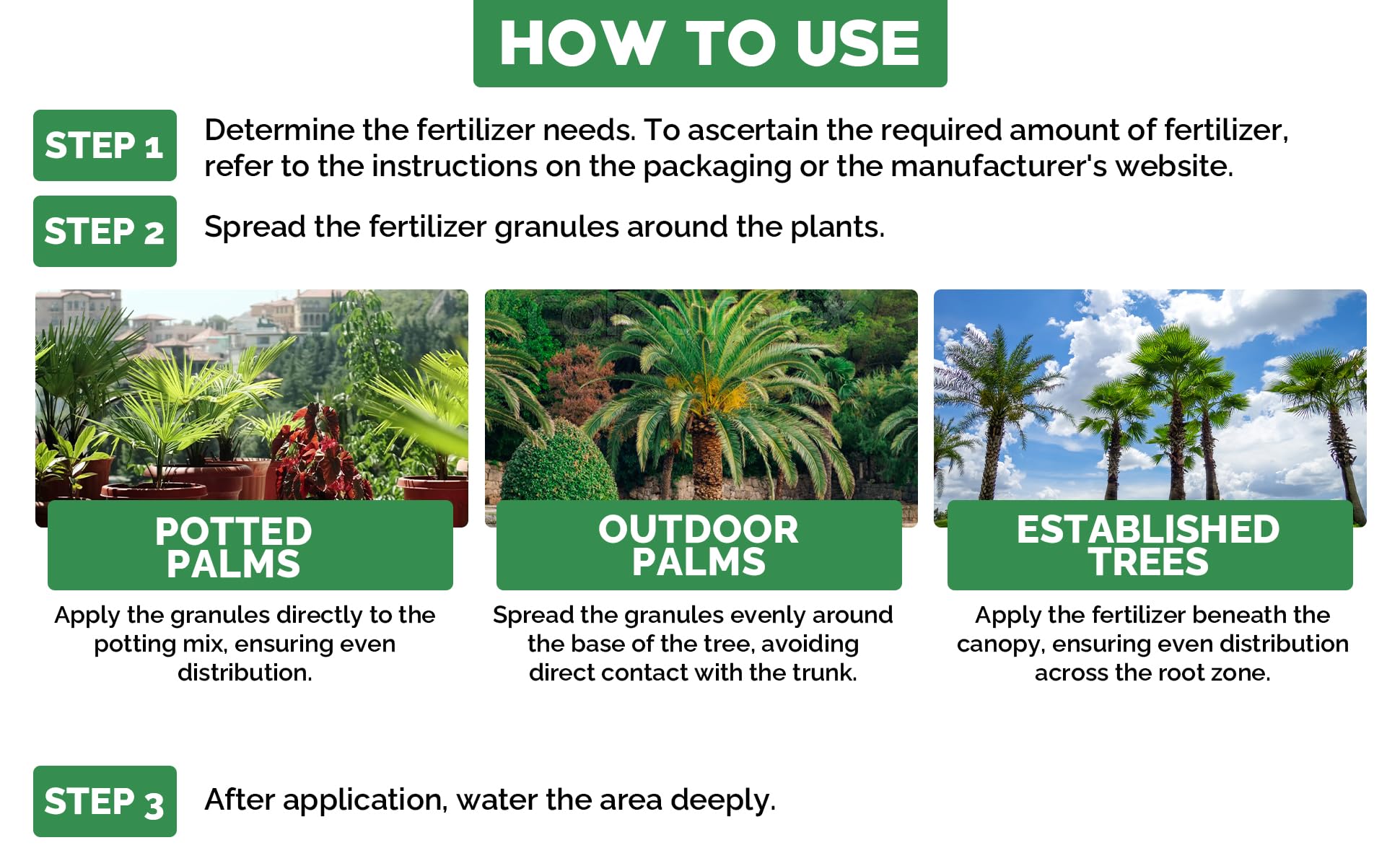 HOW TO USE

STEP 1 Determine the fertilizer needs. To ascertain the required amount of fertilizer, refer to the instructions on the packaging or the manufacturer's website.

STEP 2 Spread the fertilizer granules around the plants.

POTTED PALMS

Apply the granules directly to the potting mix, ensuring even distribution.

OUTDOOR PALMS

Spread the granules evenly around the base of the tree, avoiding direct contact with the trunk.

ESTABLISHED TREES

Apply the fertilizer beneath the canopy, ensuring even distribution across the root zone.

STEP 3 After application, water the area deeply.